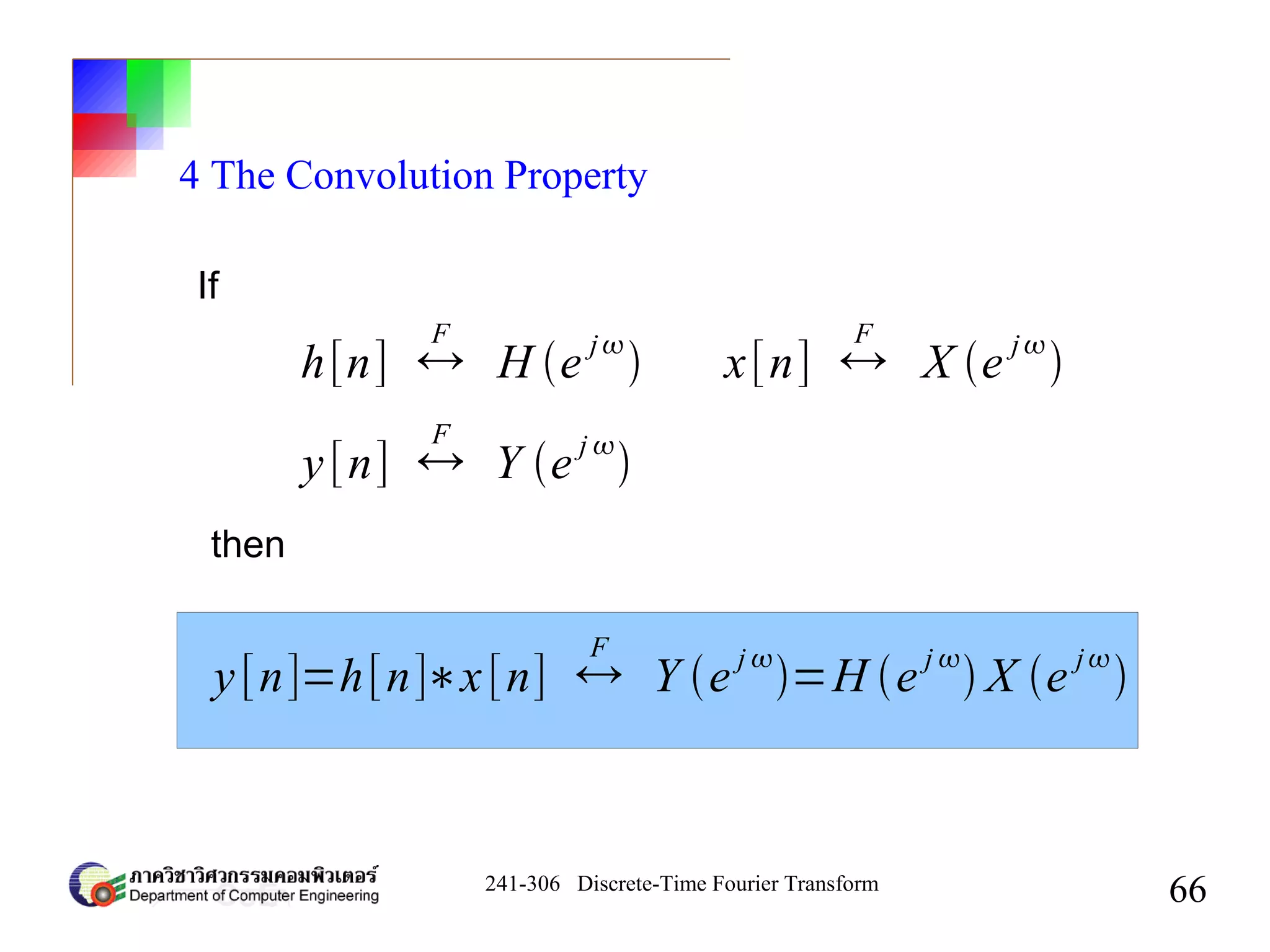 4 The Convolution Property

If

$h[n] \overset{F}{\leftrightarrow} H(e^{j\omega})$ $x[n] \overset{F}{\leftrightarrow} X(e^{j\omega})$

$y[n] \overset{F}{\leftrightarrow} Y(e^{j\omega})$

then

$y[n]=h[n]*x[n] \overset{F}{\leftrightarrow} Y(e^{j\omega})=H(e^{j\omega})X(e^{j\omega})$

ภาควิชาวิศวกรรมคอมพิวเตอร์
Department of Computer Engineering

241-306 Discrete-Time Fourier Transform

66